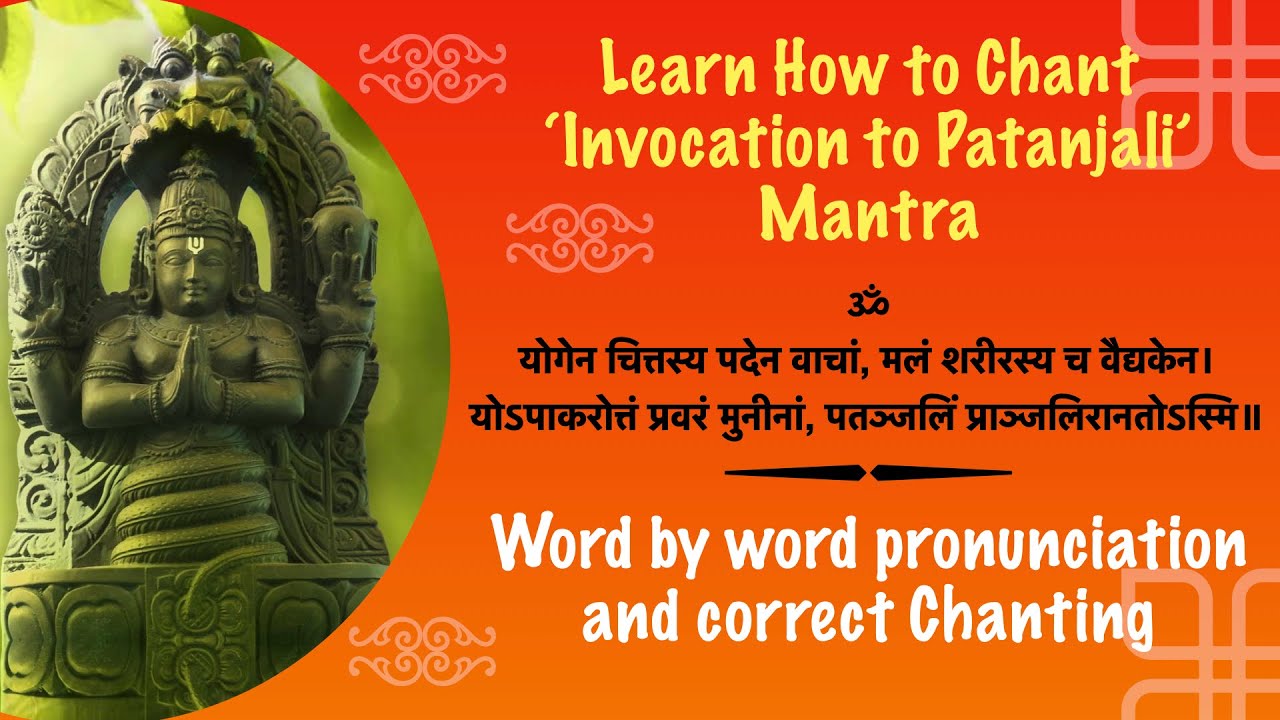 Learn How to Chant 'Invocation to Patanjali' Mantra

ॐ

योगेन चित्तस्य पदेन वाचां, मलं शरीरस्य च वैद्यकेन।
योऽपाकरोत्तं प्रवरं मुनीनां, पतञ्जलिं प्राञ्जलिरानतोऽस्मि॥

Word by word pronunciation and correct Chanting